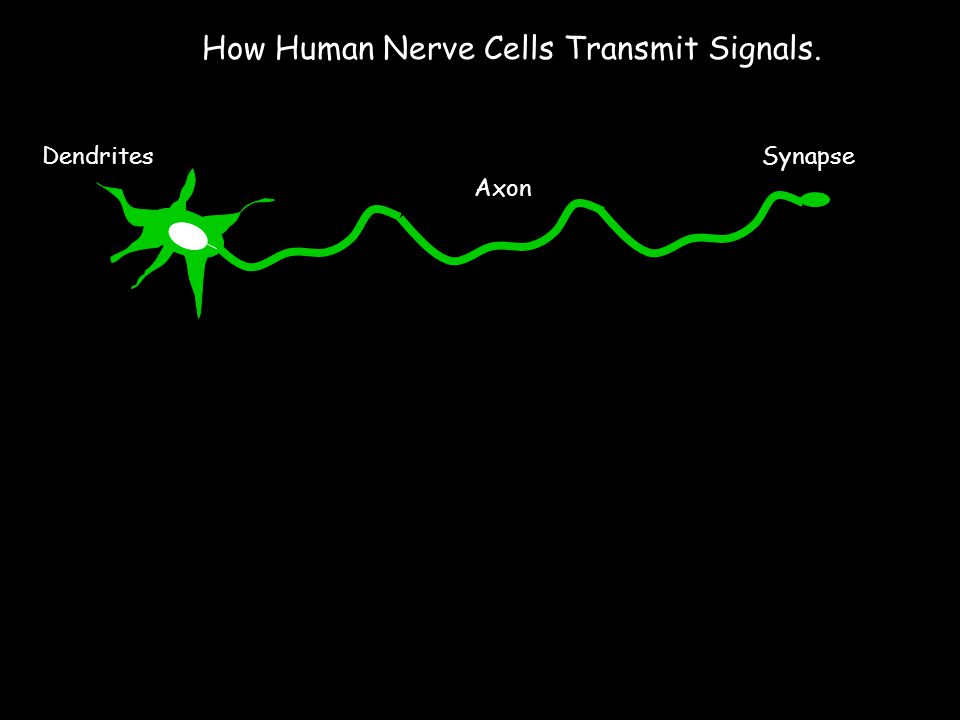 How Human Nerve Cells Transmit Signals.

Dendrites

Axon

Synapse